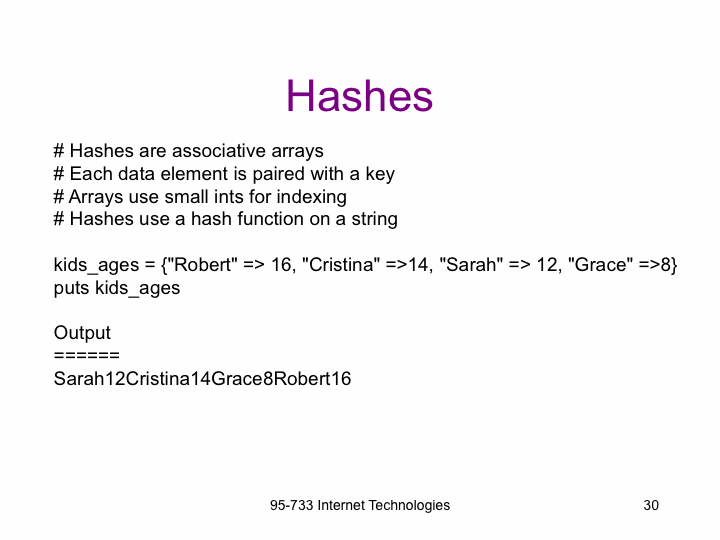 Hashes

# Hashes are associative arrays
# Each data element is paired with a key
# Arrays use small ints for indexing
# Hashes use a hash function on a string

kids_ages = {"Robert" => 16, "Cristina" =>14, "Sarah" => 12, "Grace" =>8}
puts kids_ages

Output
======
Sarah12Cristina14Grace8Robert16

95-733 Internet Technologies

30